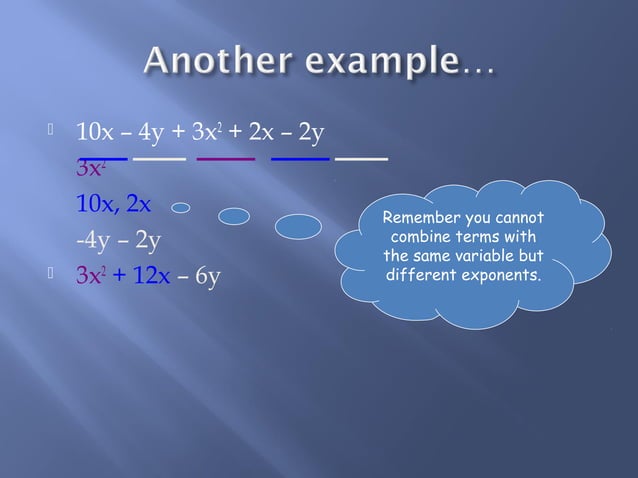 Another example…

$10x - 4y + 3x^2 + 2x - 2y$

$3x^2$

$10x, 2x$

$-4y - 2y$

$3x^2 + 12x - 6y$

Remember you cannot combine terms with the same variable but different exponents.